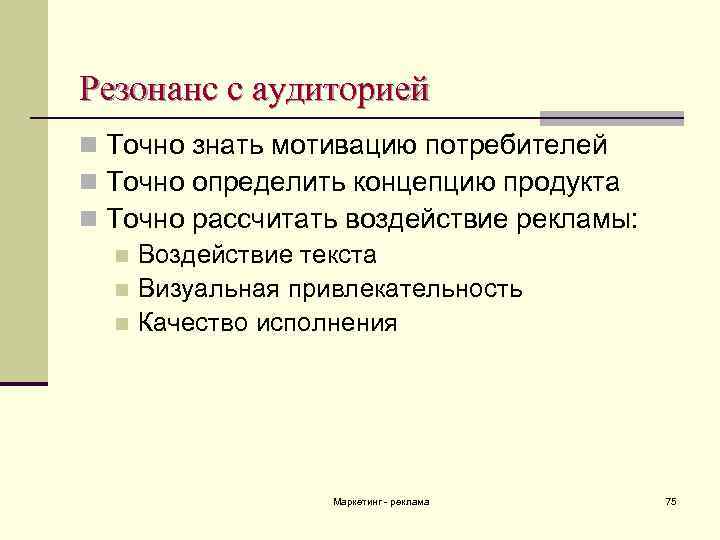 Резонанс с аудиторией

- Точно знать мотивацию потребителей
- Точно определить концепцию продукта
- Точно рассчитать воздействие рекламы:
  - Воздействие текста
  - Визуальная привлекательность
  - Качество исполнения

Маркетинг - реклама

75